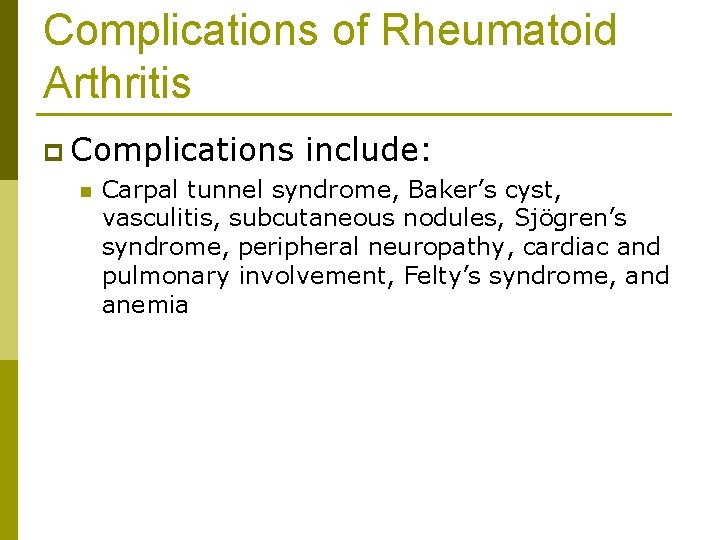 Complications of Rheumatoid Arthritis

Complications include:

Carpal tunnel syndrome, Baker’s cyst, vasculitis, subcutaneous nodules, Sjögren’s syndrome, peripheral neuropathy, cardiac and pulmonary involvement, Felty’s syndrome, and anemia